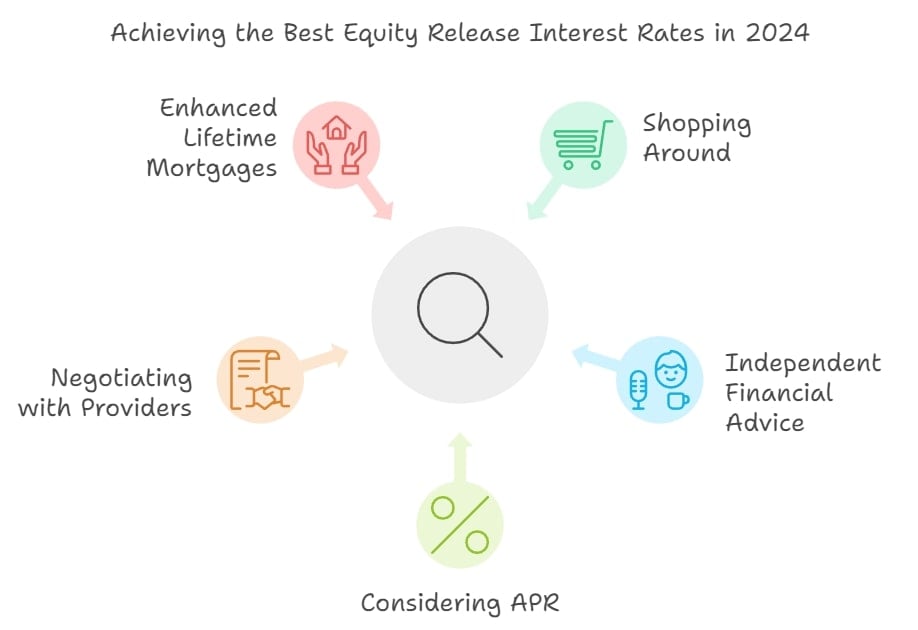 Achieving the Best Equity Release Interest Rates in 2024

Enhanced Lifetime Mortgages

Shopping Around

Negotiating with Providers

Independent Financial Advice

Considering APR